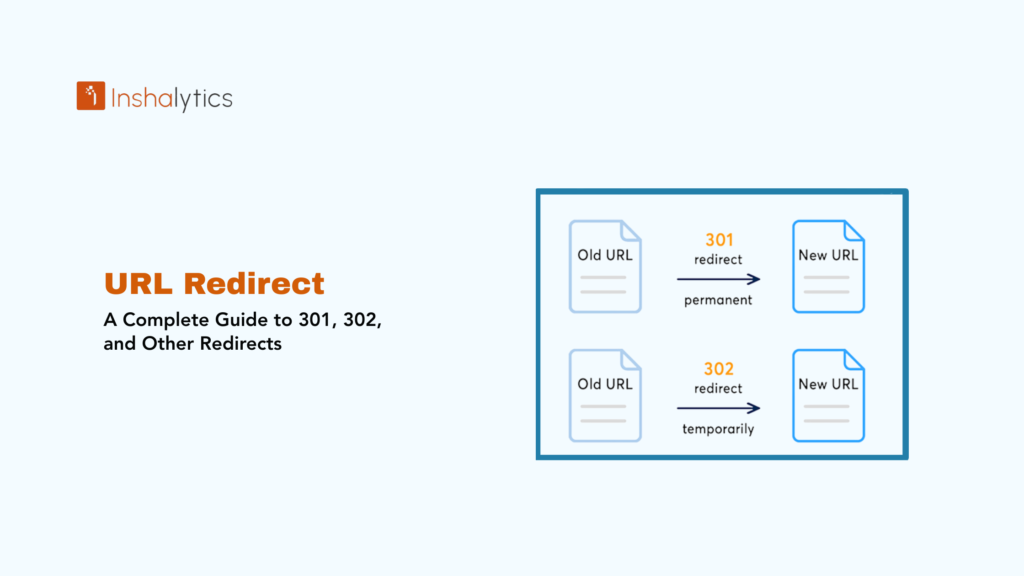 Inshalytics

URL Redirect

A Complete Guide to 301, 302, and Other Redirects

Old URL

301
redirect
permanent

New URL

Old URL

302
redirect
temporarily

New URL